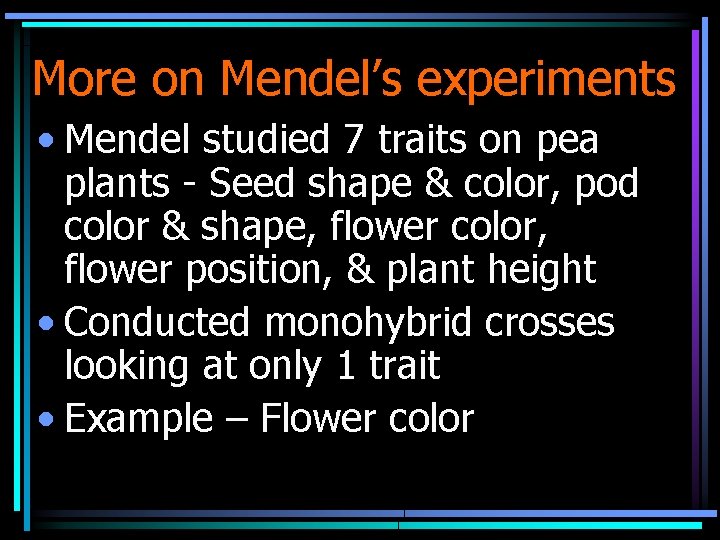 More on Mendel's experiments

• Mendel studied 7 traits on pea plants - Seed shape & color, pod color & shape, flower color, flower position, & plant height

• Conducted monohybrid crosses looking at only 1 trait

• Example – Flower color